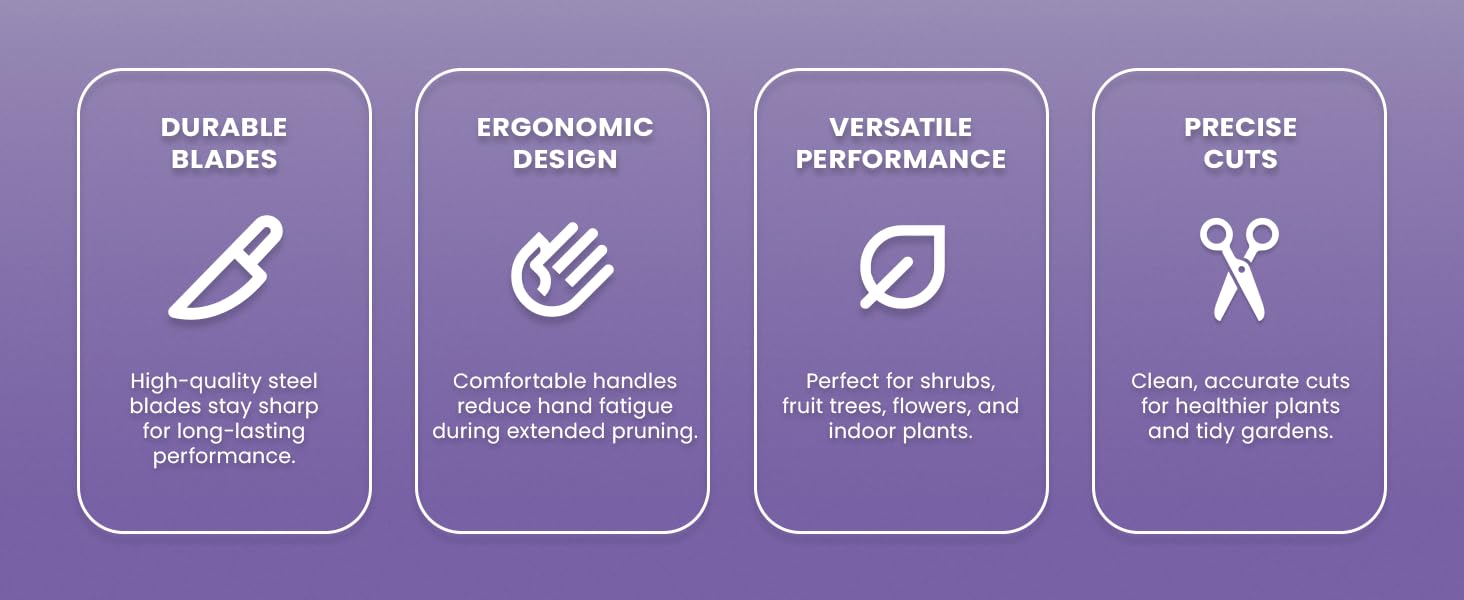 DURABLE BLADES

High-quality steel blades stay sharp for long-lasting performance.

ERGONOMIC DESIGN

Comfortable handles reduce hand fatigue during extended pruning.

VERSATILE PERFORMANCE

Perfect for shrubs, fruit trees, flowers, and indoor plants.

PRECISE CUTS

Clean, accurate cuts for healthier plants and tidy gardens.